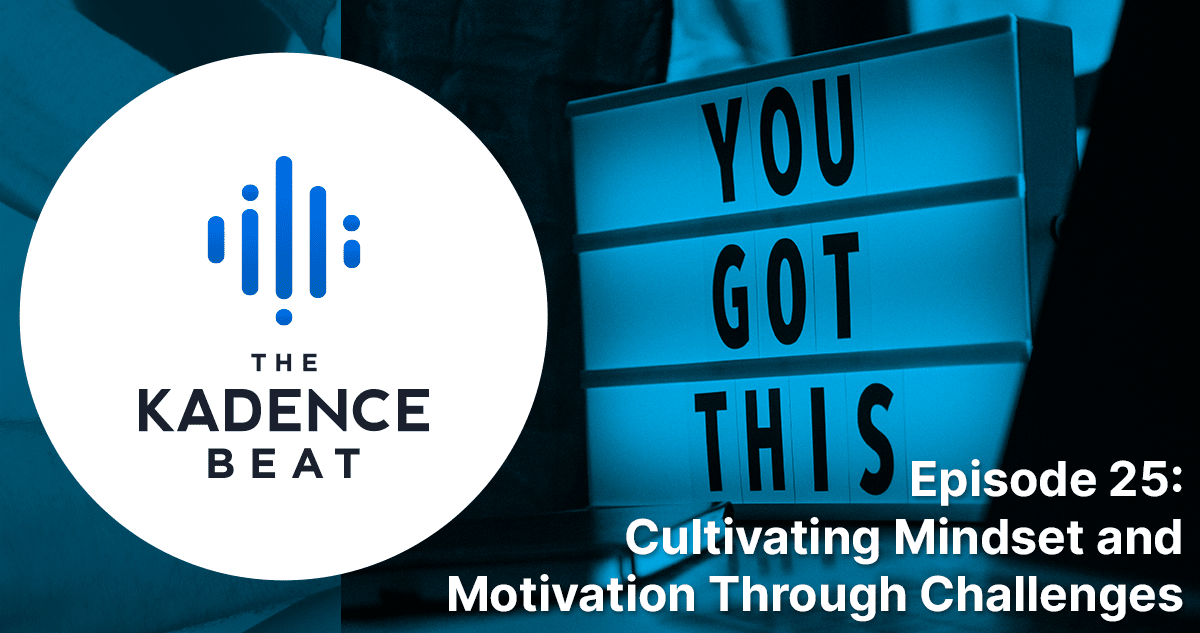 THE
KADENCE
BEAT

YOU
GOT
THIS

Episode 25:
Cultivating Mindset and
Motivation Through Challenges